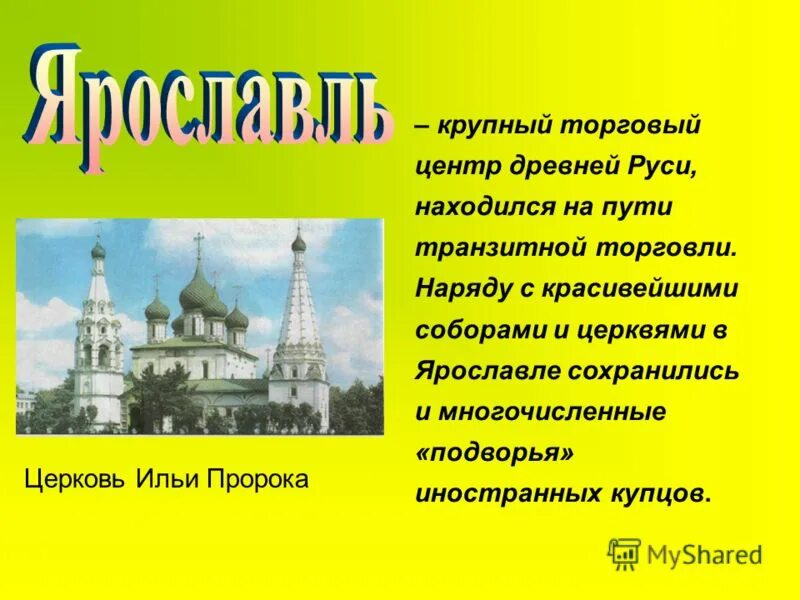 Ярославль

– крупный торговый центр древней Руси, находился на пути транзитной торговли. Наряду с красивейшими соборами и церквями в Ярославле сохранились и многочисленные «подворья» иностранных купцов.

Церковь Ильи Пророка

MyShared